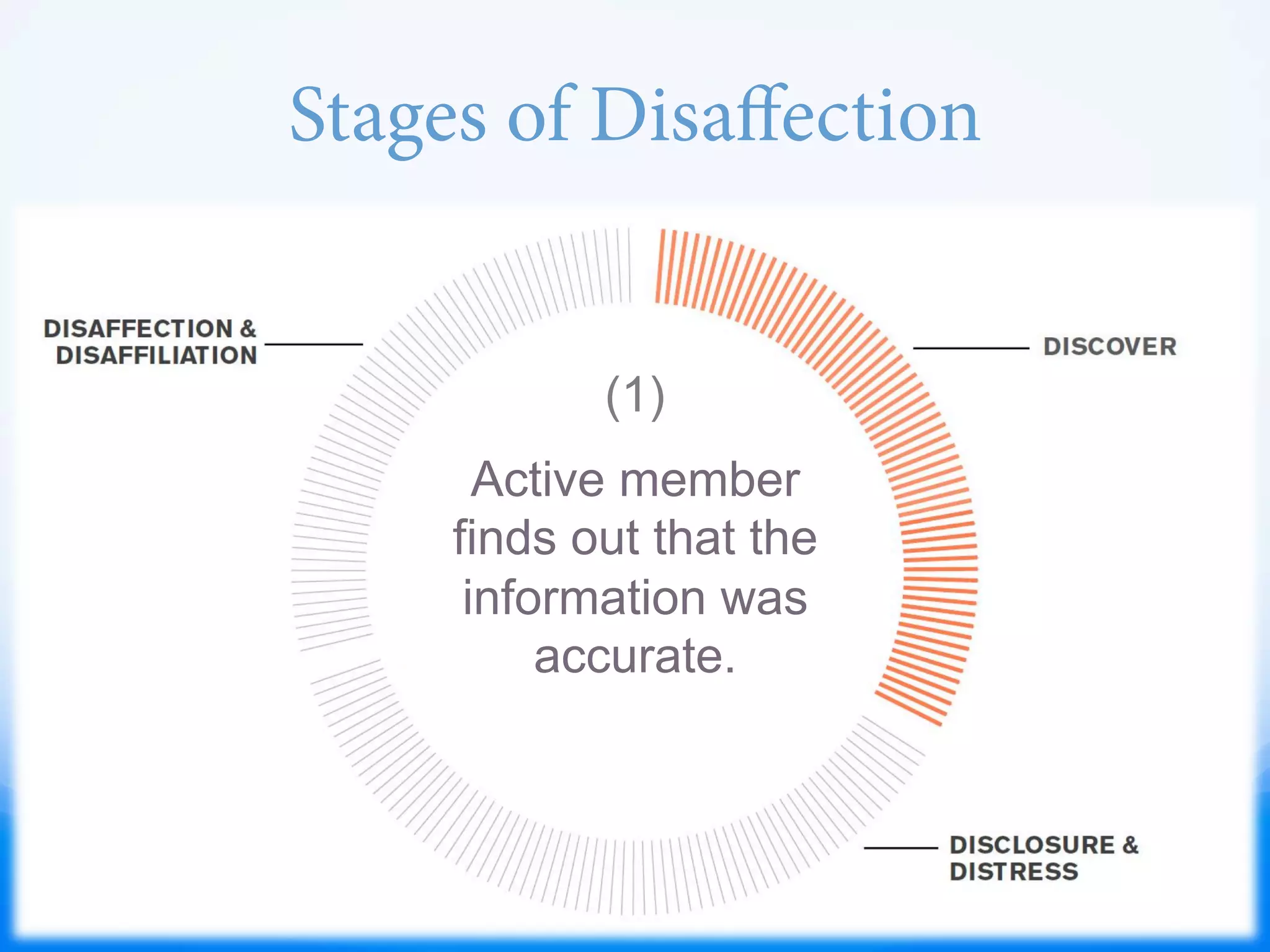 Stages of Disaffection

DISAFFECTION & DISAFFILIATION

DISCOVER

(1)

Active member finds out that the information was accurate.

DISCLOSURE & DISTRESS